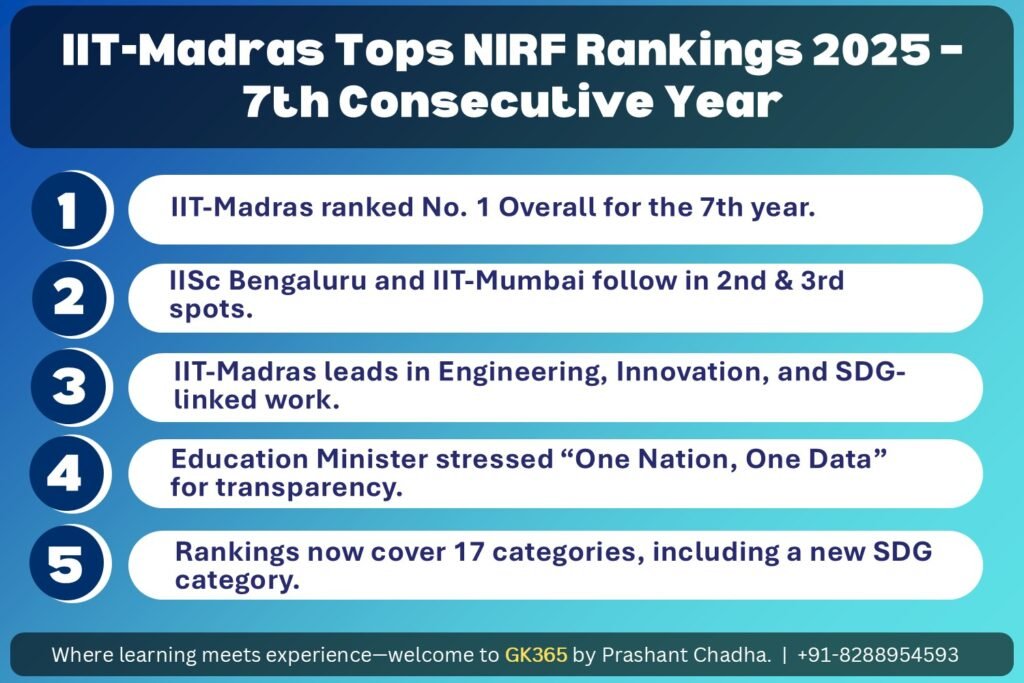 IIT-Madras Tops NIRF Rankings 2025 - 7th Consecutive Year

1
IIT-Madras ranked No. 1 Overall for the 7th year.

2
IISc Bengaluru and IIT-Mumbai follow in 2nd & 3rd spots.

3
IIT-Madras leads in Engineering, Innovation, and SDG-linked work.

4
Education Minister stressed “One Nation, One Data” for transparency.

5
Rankings now cover 17 categories, including a new SDG category.

Where learning meets experience—welcome to GK365 by Prashant Chadha. | +91-8288954593